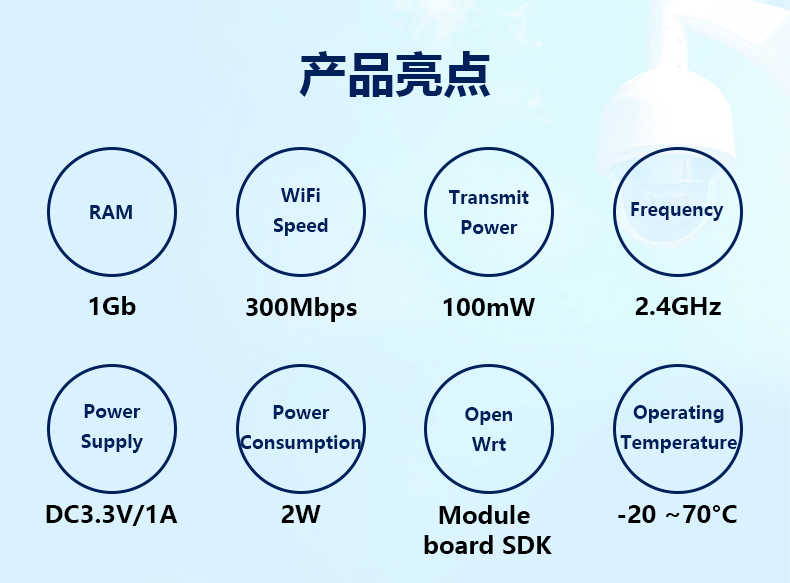 产品亮点

RAM
1Gb

WiFi Speed
300Mbps

Transmit Power
100mW

Frequency
2.4GHz

Power Supply
DC3.3V/1A

Power Consumption
2W

Open Wrt
Module board SDK

Operating Temperature
-20 ~70°C